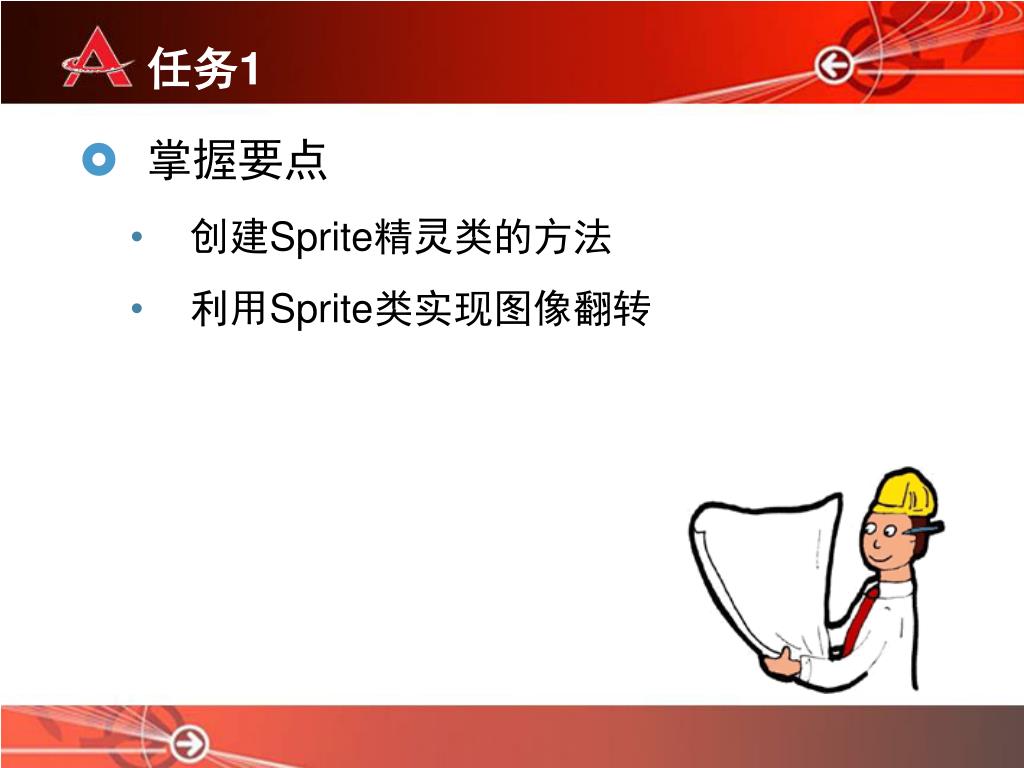 任务1

掌握要点

• 创建Sprite精灵类的方法

• 利用Sprite类实现图像翻转